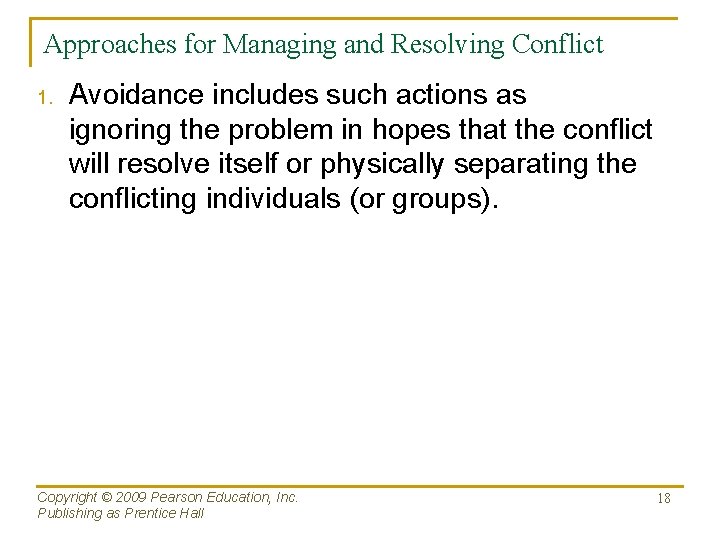 Approaches for Managing and Resolving Conflict

1. Avoidance includes such actions as ignoring the problem in hopes that the conflict will resolve itself or physically separating the conflicting individuals (or groups).

Copyright © 2009 Pearson Education, Inc.
Publishing as Prentice Hall

18